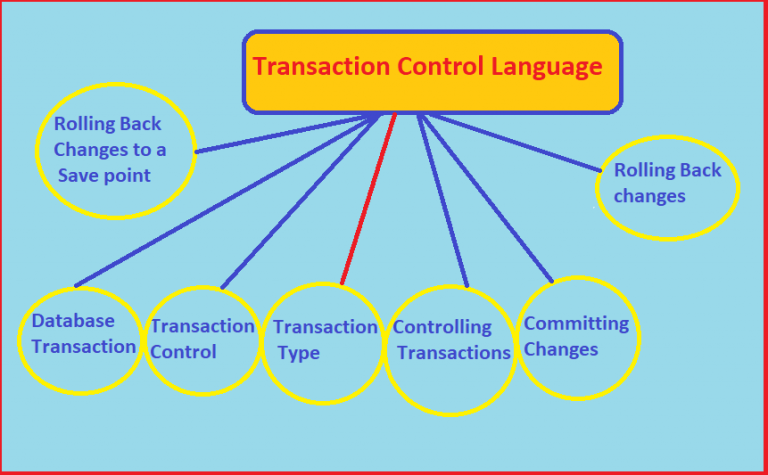 Transaction Control Language

Rolling Back Changes to a Save point

Rolling Back changes

Database Transaction

Transaction Control

Transaction Type

Controlling Transactions

Committing Changes